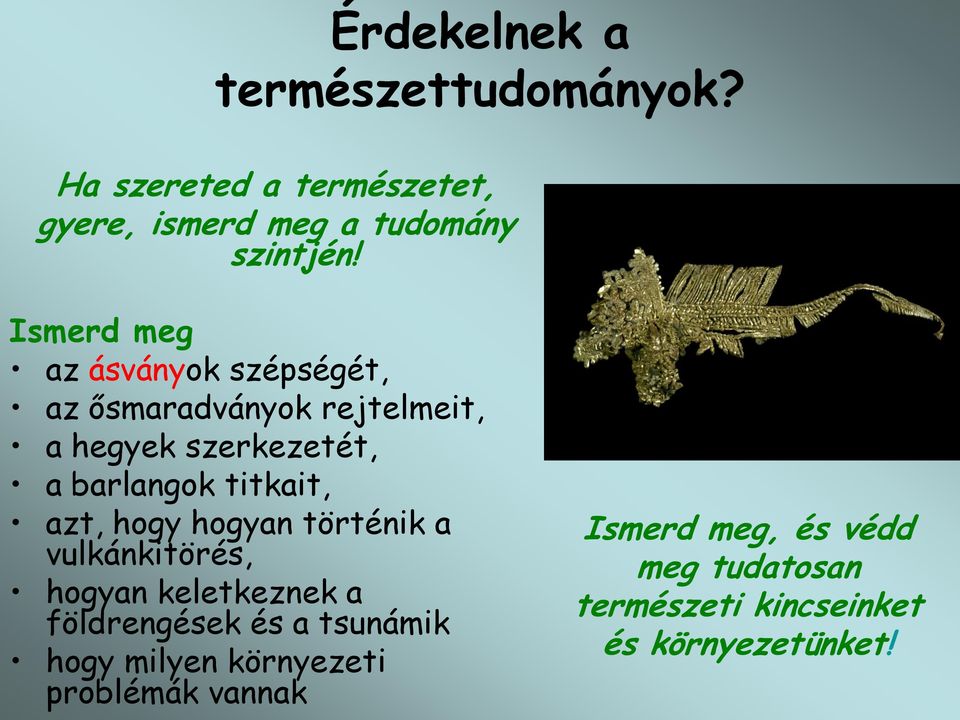 Érdekelnek a természettudományok?

Ha szereted a természetet, gyere, ismerd meg a tudomány szintjén!

Ismerd meg
• az ásványok szépségét,
• az ősmaradványok rejtelmeit,
• a hegyek szerkezetét,
• a barlangok titkait,
• azt, hogy hogyan történik a vulkánkitörés,
• hogyan keletkeznek a földrengések és a tsunámik
• hogy milyen környezeti problémák vannak

Ismerd meg, és védd meg tudatosan természeti kincseinket és környezetünket!